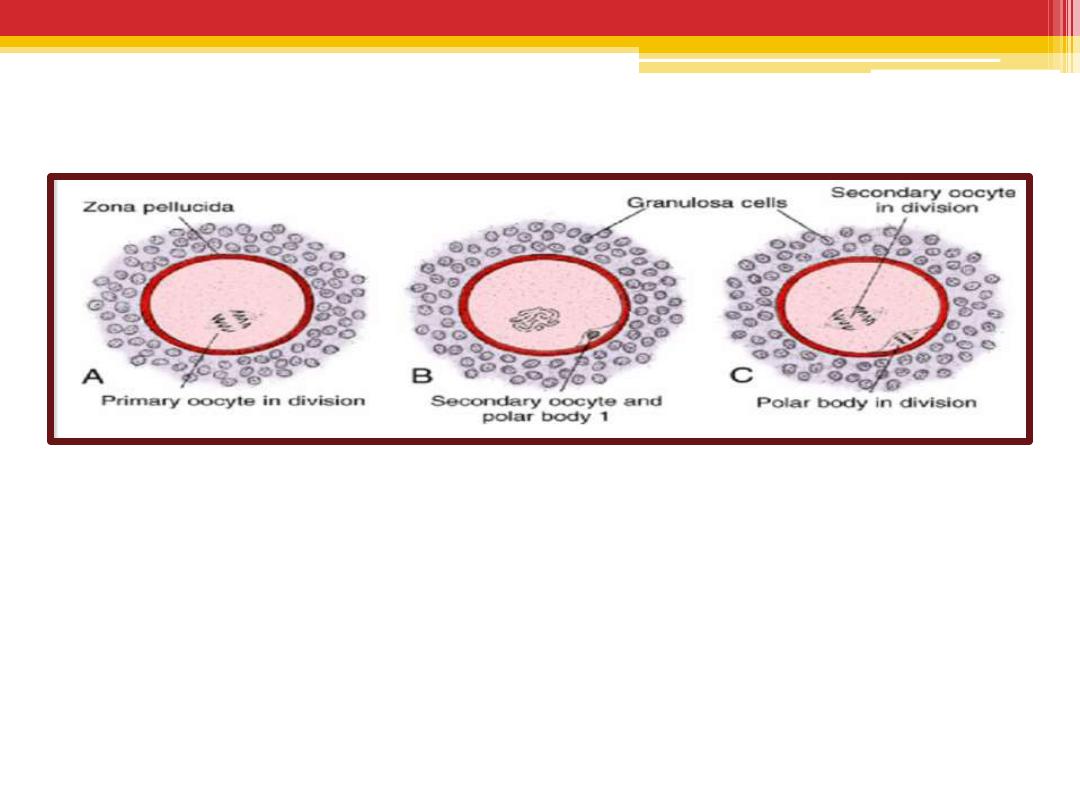 Zona pellucida

Granulosa cells

Secondary oocyte in division

A

Primary oocyte in division

B

Secondary oocyte and polar body 1

C

Polar body in division